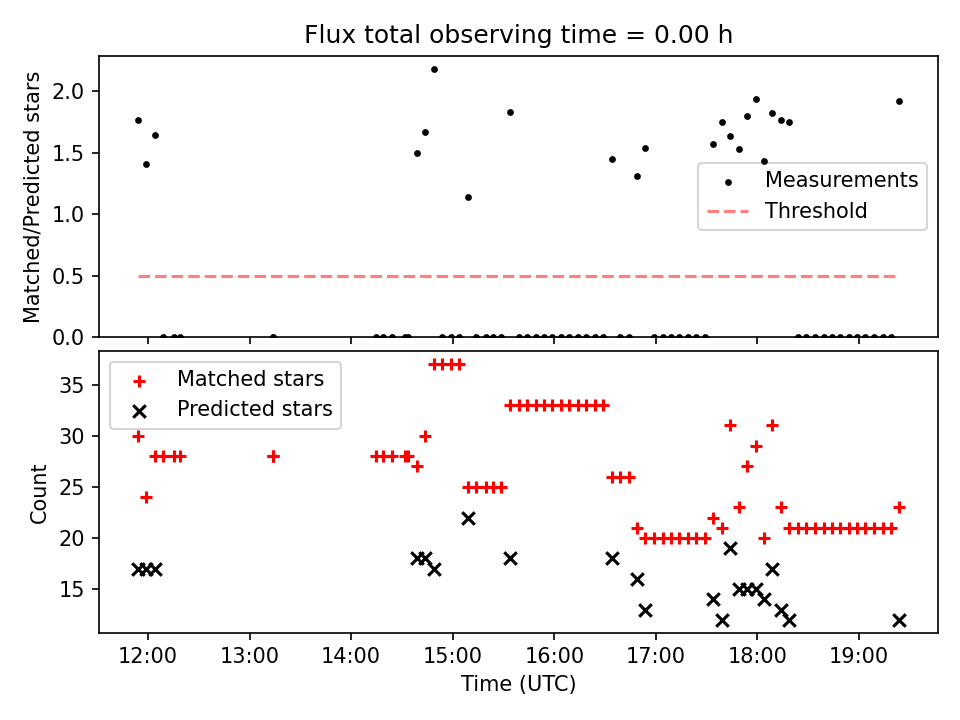 Flux total observing time = 0.00 h

Matched/Predicted stars

2.0
1.5
1.0
0.5
0.0

Measurements
Threshold

Matched stars
Predicted stars

Count

35
30
25
20
15

12:00
13:00
14:00
15:00
16:00
17:00
18:00
19:00

Time (UTC)